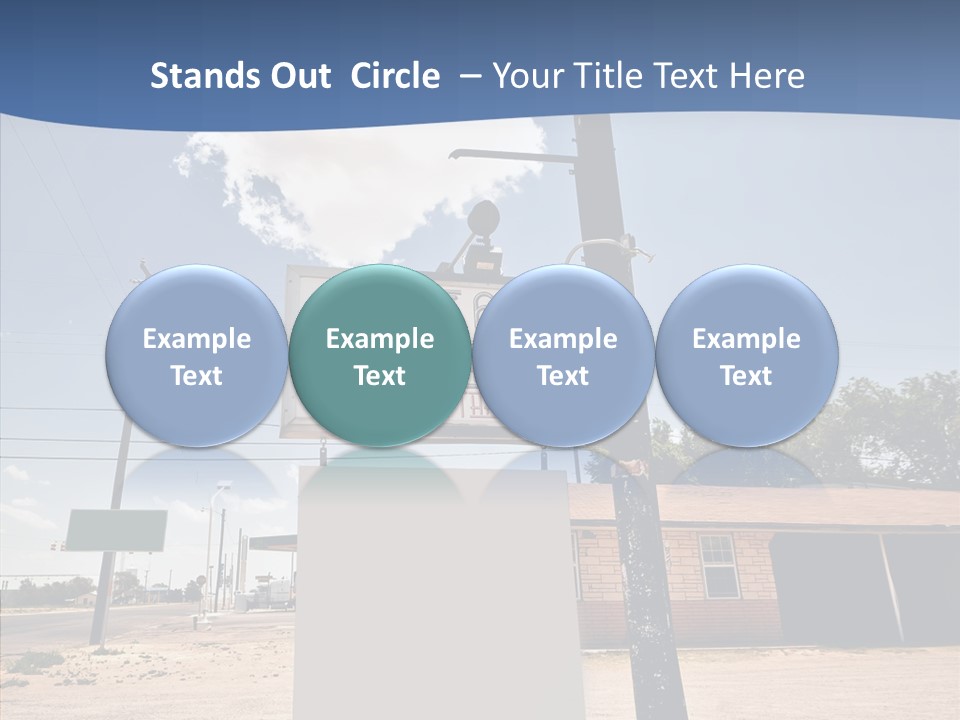 Stands Out Circle – Your Title Text Here

Example Text

Example Text

Example Text

Example Text